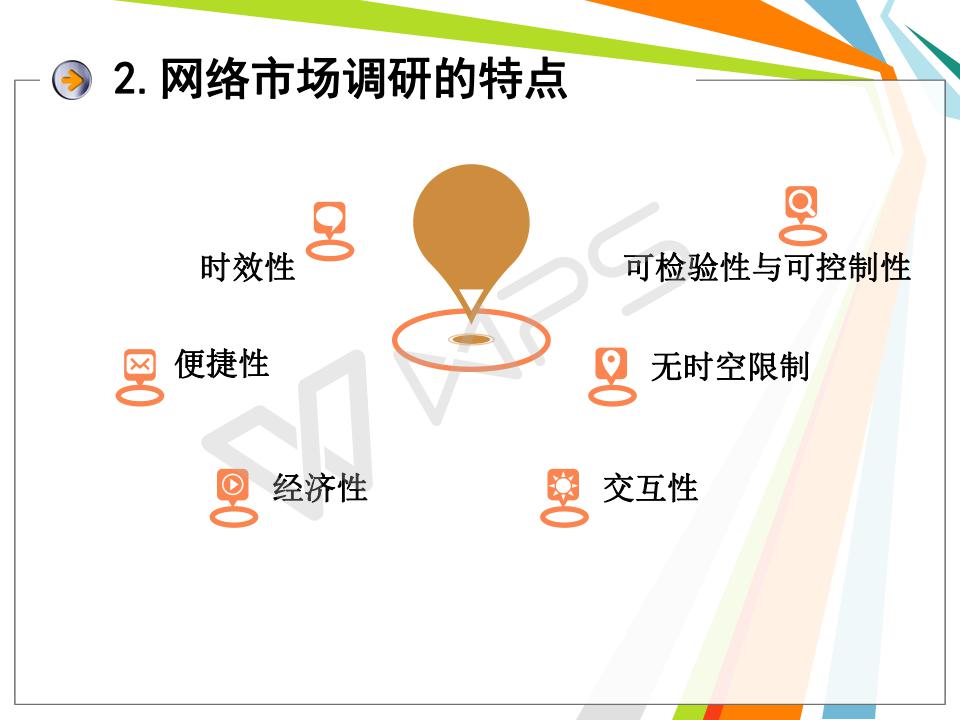 2. 网络市场调研的特点

时效性

可检验性与可控制性

便捷性

无时空限制

经济性

交互性

WPS